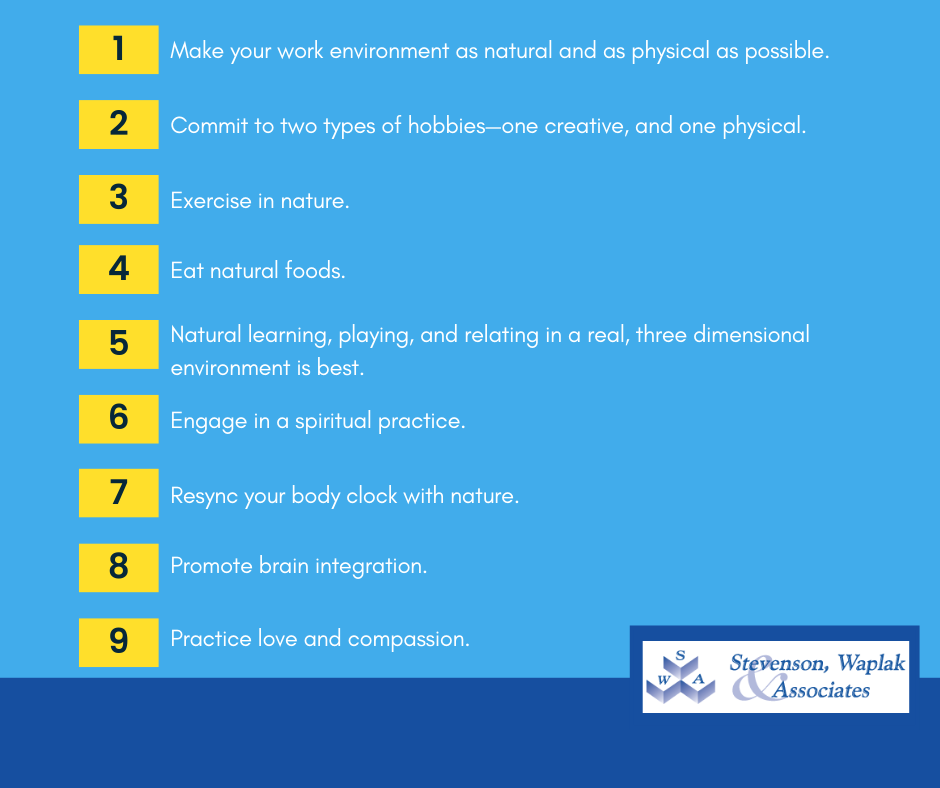 1 Make your work environment as natural and as physical as possible.

2 Commit to two types of hobbies—one creative, and one physical.

3 Exercise in nature.

4 Eat natural foods.

5 Natural learning, playing, and relating in a real, three dimensional environment is best.

6 Engage in a spiritual practice.

7 Resync your body clock with nature.

8 Promote brain integration.

9 Practice love and compassion.

S
W A
Stevenson, Waplak
& Associates